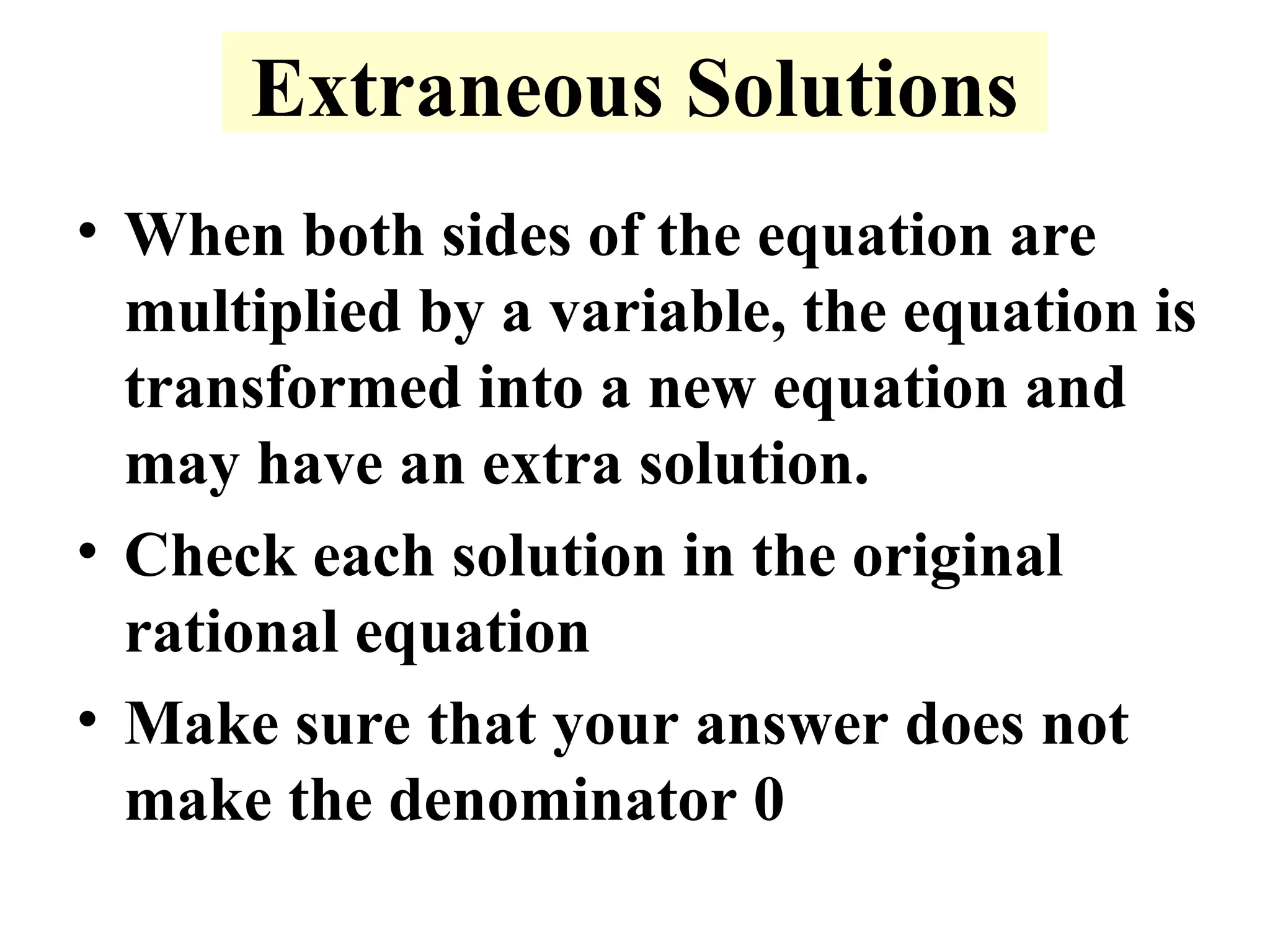 Extraneous Solutions

• When both sides of the equation are multiplied by a variable, the equation is transformed into a new equation and may have an extra solution.

• Check each solution in the original rational equation

• Make sure that your answer does not make the denominator 0